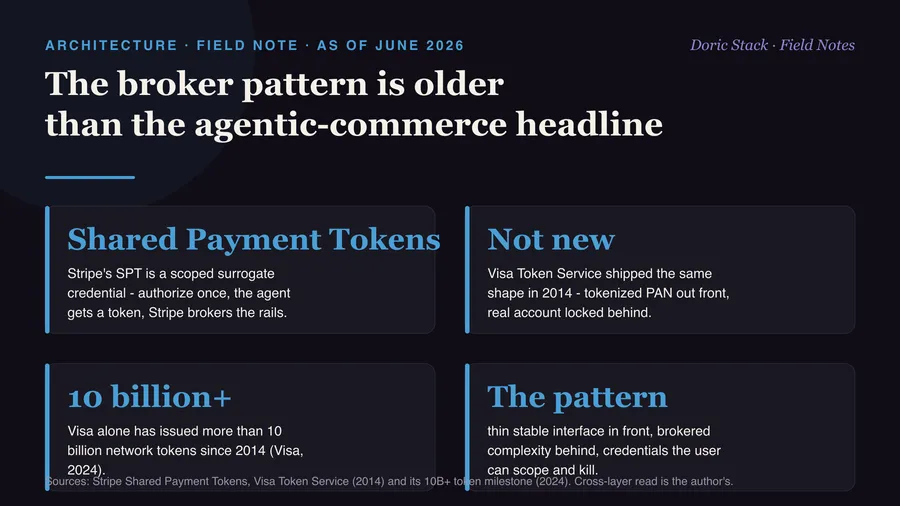 ARCHITECTURE · FIELD NOTE · AS OF JUNE 2026

Doric Stack · Field Notes

The broker pattern is older than the agentic-commerce headline

Shared Payment Tokens

Stripe's SPT is a scoped surrogate credential - authorize once, the agent gets a token, Stripe brokers the rails.

Not new

Visa Token Service shipped the same shape in 2014 - tokenized PAN out front, real account locked behind.

10 billion+

Visa alone has issued more than 10 billion network tokens since 2014 (Visa, 2024).

The pattern

thin stable interface in front, brokered complexity behind, credentials the user can scope and kill.

Sources: Stripe Shared Payment Tokens, Visa Token Service (2014) and its 10B+ token milestone (2024). Cross-layer read is the author's.